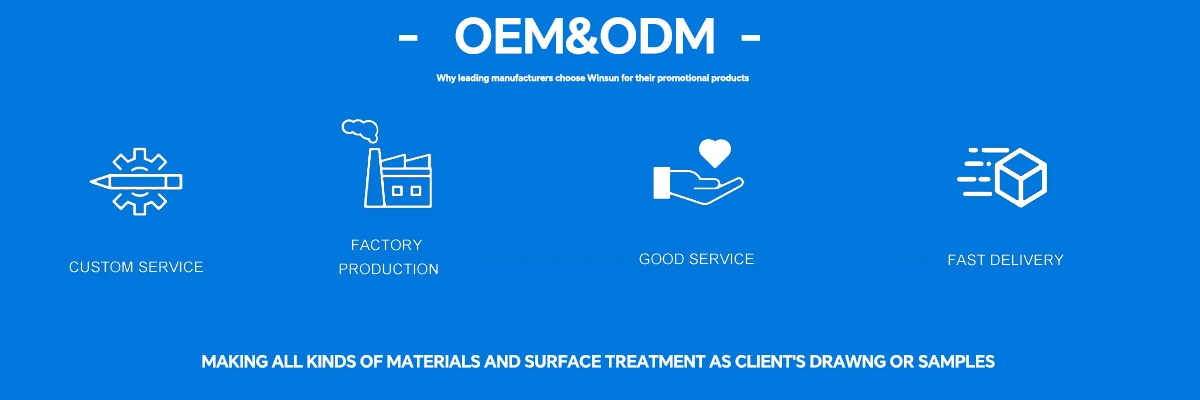 - OEM&ODM -

Why leading manufacturers choose Winsun for their promotional products

CUSTOM SERVICE

FACTORY PRODUCTION

GOOD SERVICE

FAST DELIVERY

MAKING ALL KINDS OF MATERIALS AND SURFACE TREATMENT AS CLIENT'S DRAWNG OR SAMPLES